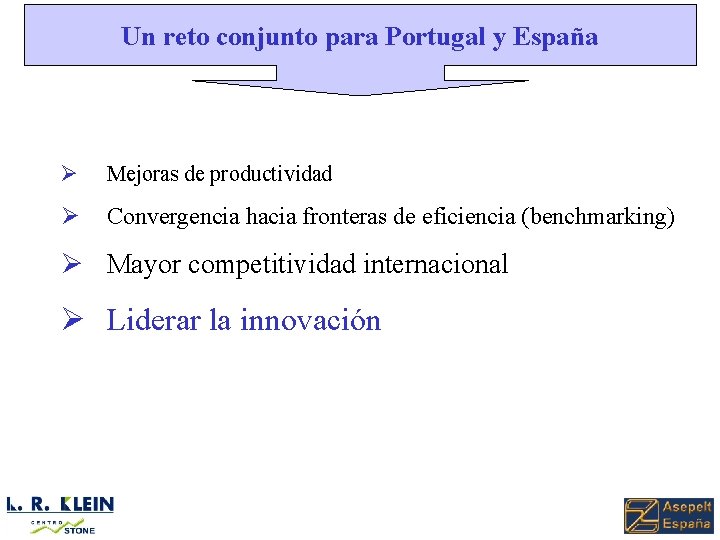 Un reto conjunto para Portugal y España

➢ Mejoras de productividad

➢ Convergencia hacia fronteras de eficiencia (benchmarking)

➢ Mayor competitividad internacional

➢ Liderar la innovación

L. R. KLEIN
CENTRO STONE

Asepelt España